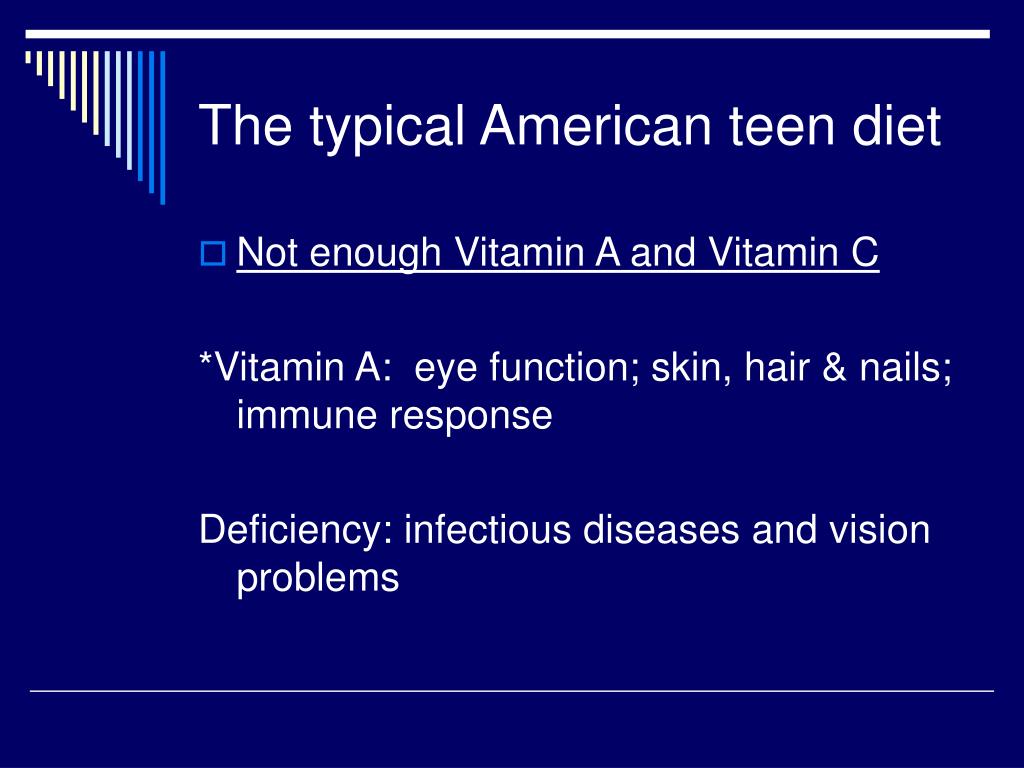 The typical American teen diet

Not enough Vitamin A and Vitamin C

*Vitamin A: eye function; skin, hair & nails; immune response

Deficiency: infectious diseases and vision problems